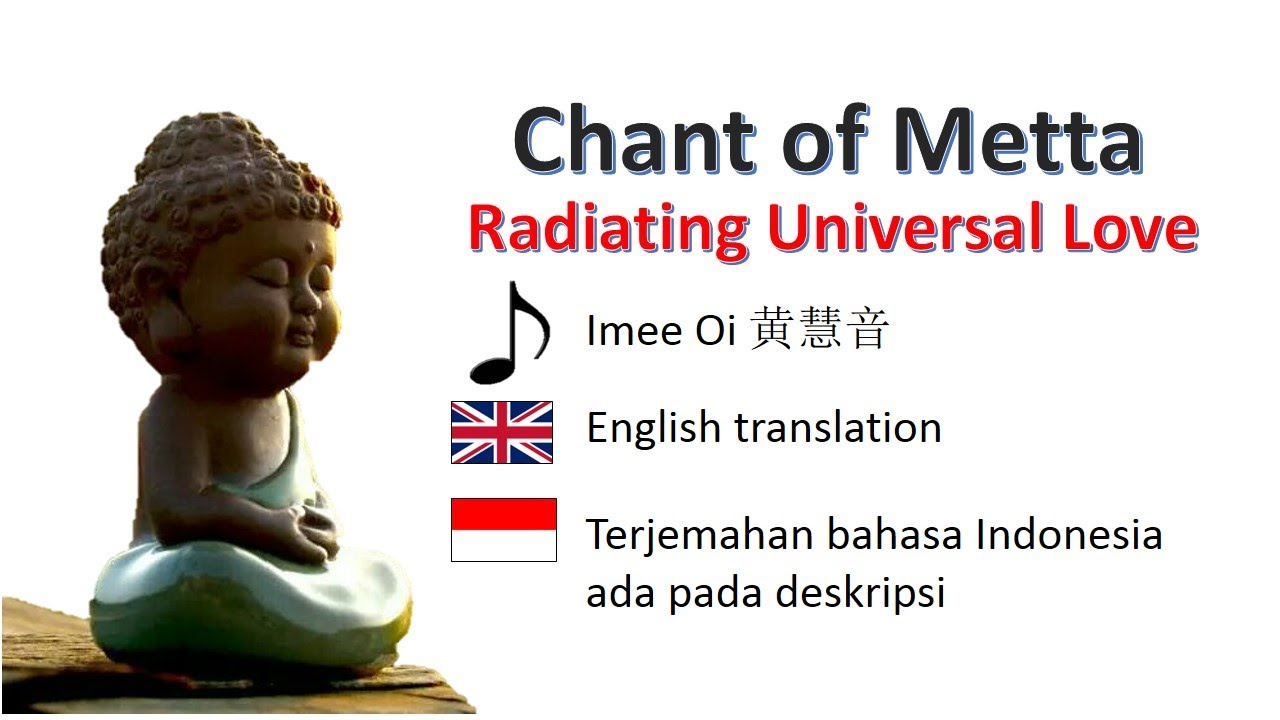 Chant of Metta
Radiating Universal Love

Imee Oi 黄慧音

English translation

Terjemahan bahasa Indonesia ada pada deskripsi